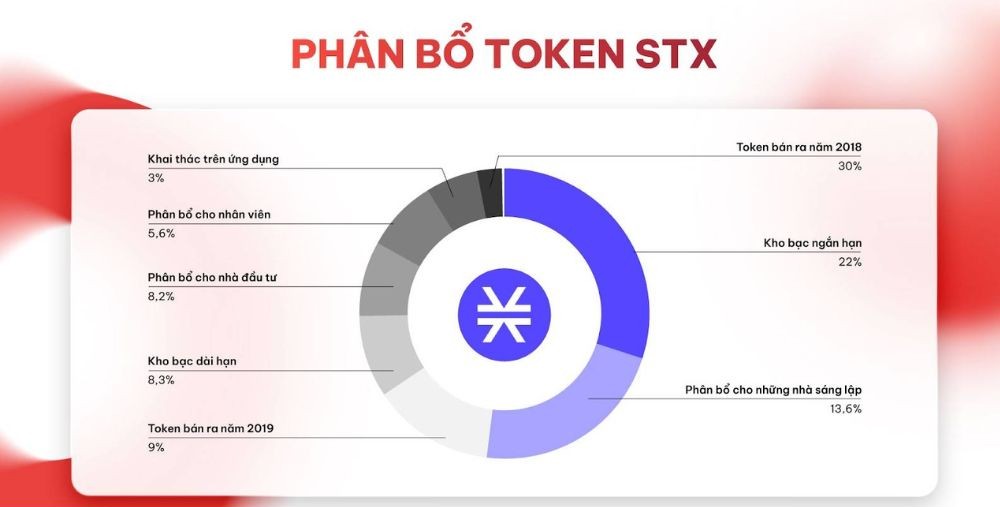 PHÂN BỔ TOKEN STX

Khai thác trên ứng dụng
3%

Phân bổ cho nhân viên
5,6%

Phân bổ cho nhà đầu tư
8,2%

Kho bạc dài hạn
8,3%

Token bán ra năm 2019
9%

Token bán ra năm 2018
30%

Kho bạc ngắn hạn
22%

Phân bổ cho những nhà sáng lập
13,6%